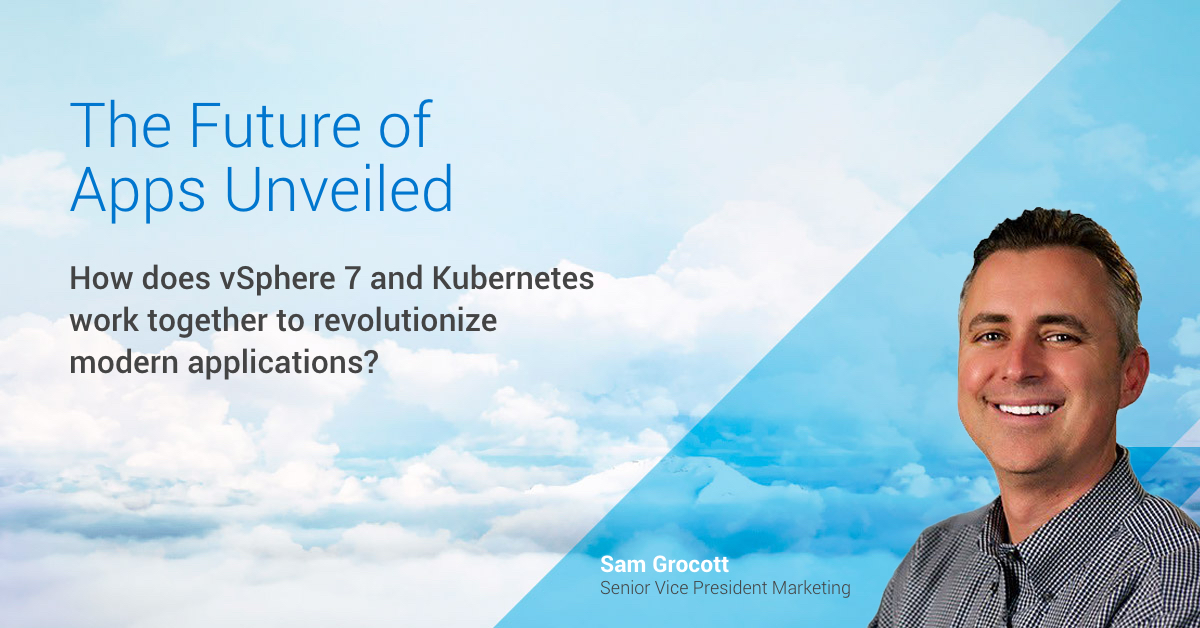 The Future of Apps Unveiled

How does vSphere 7 and Kubernetes work together to revolutionize modern applications?

Sam Grocott
Senior Vice President Marketing